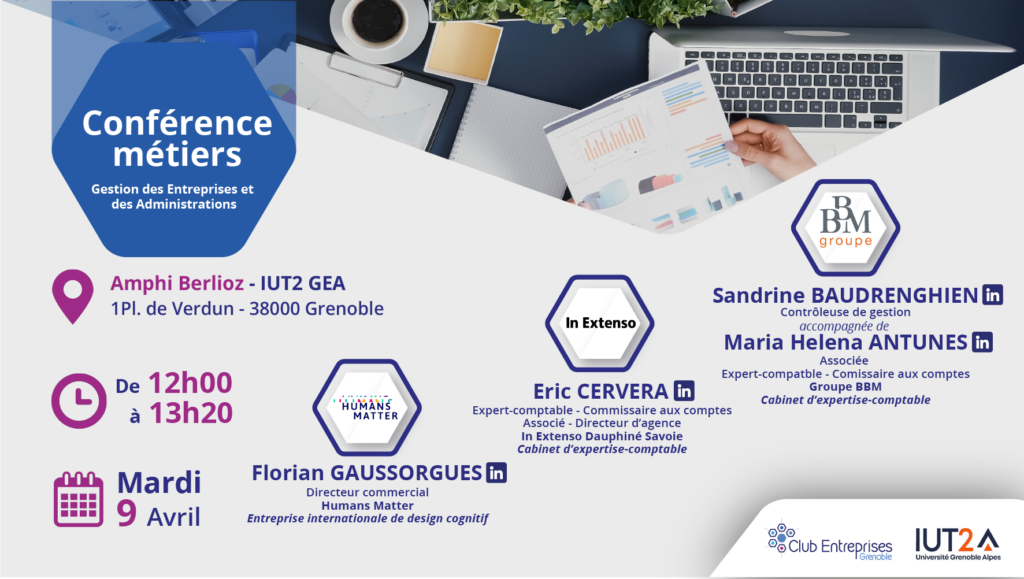 Conférence métiers

Gestion des Entreprises et des Administrations

Amphi Berlioz - IUT2 GEA
1Pl. de Verdun - 38000 Grenoble

De 12h00 à 13h20

Mardi 9 Avril

HUMANS MATTER

Florian GAUSSORGUES in
Directeur commercial
Humans Matter
Entreprise internationale de design cognitif

In Extenso

Eric CERVERA in
Expert-comptable - Commissaire aux comptes
Associé - Directeur d'agence
In Extenso Dauphiné Savoie
Cabinet d'expertise-comptable

BBM groupe

Sandrine BAUDRENGHIEN in
Contrôleuse de gestion
accompagnée de
Maria Helena ANTUNES in
Associée
Expert-compatble - Comissaire aux comptes
Groupe BBM
Cabinet d'expertise-comptable

Club Entreprises Grenoble

IUT2 Université Grenoble Alpes